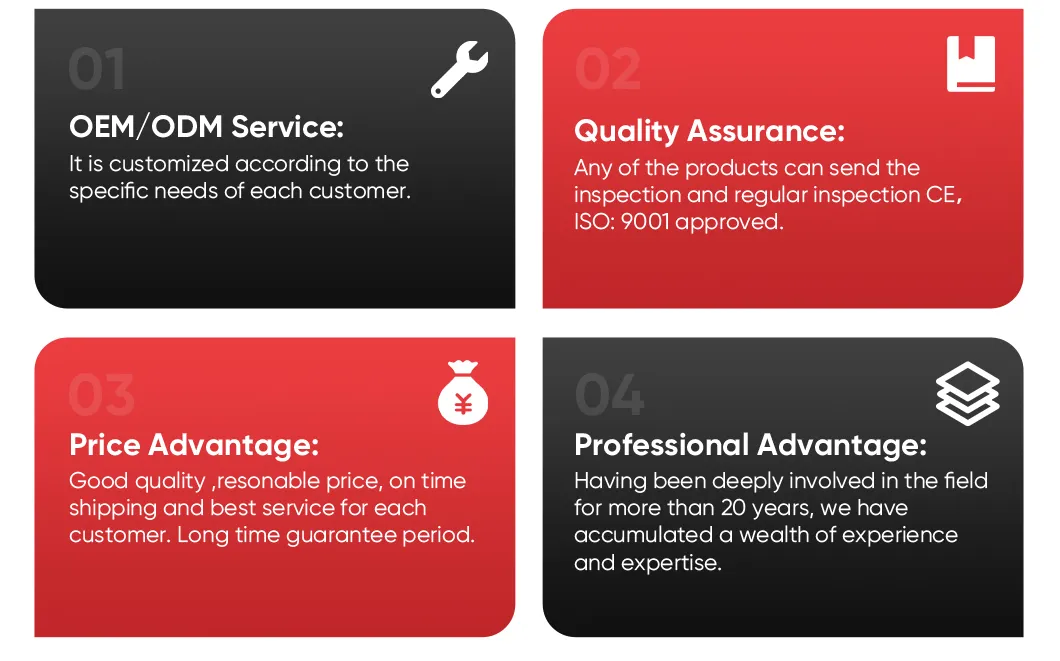 01

OEM/ODM Service:

It is customized according to the specific needs of each customer.

02

Quality Assurance:

Any of the products can send the inspection and regular inspection CE, ISO: 9001 approved.

03

¥

Price Advantage:

Good quality ,resonable price, on time shipping and best service for each customer. Long time guarantee period.

04

Professional Advantage:

Having been deeply involved in the field for more than 20 years, we have accumulated a wealth of experience and expertise.